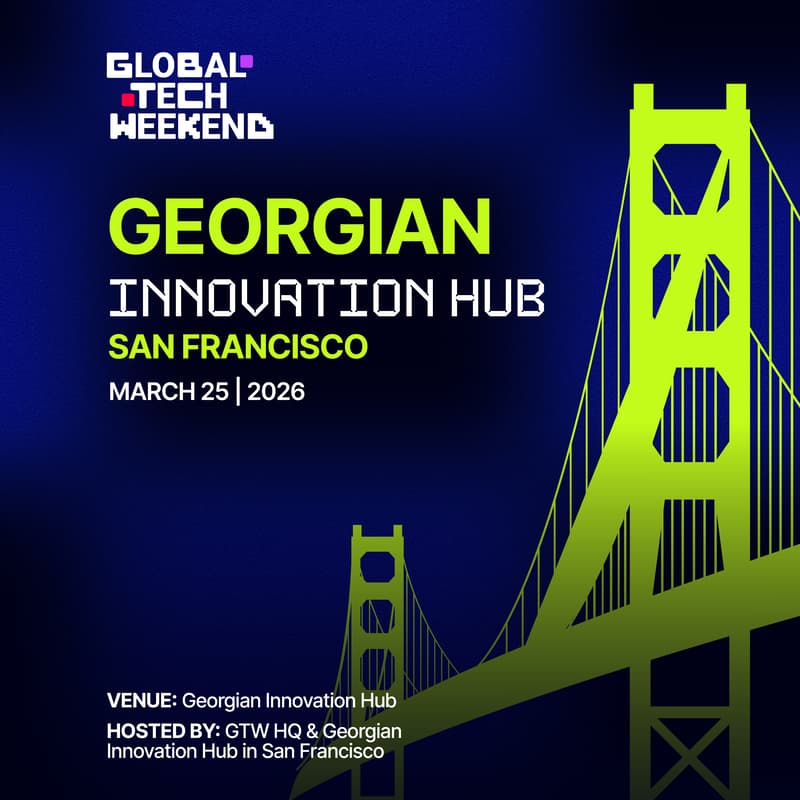 GLOBAL
TECH
WEEKEND

GEORGIAN
INNOVATION HUB
SAN FRANCISCO
MARCH 25 | 2026

VENUE: Georgian Innovation Hub
HOSTED BY: GTW HQ & Georgian Innovation Hub in San Francisco